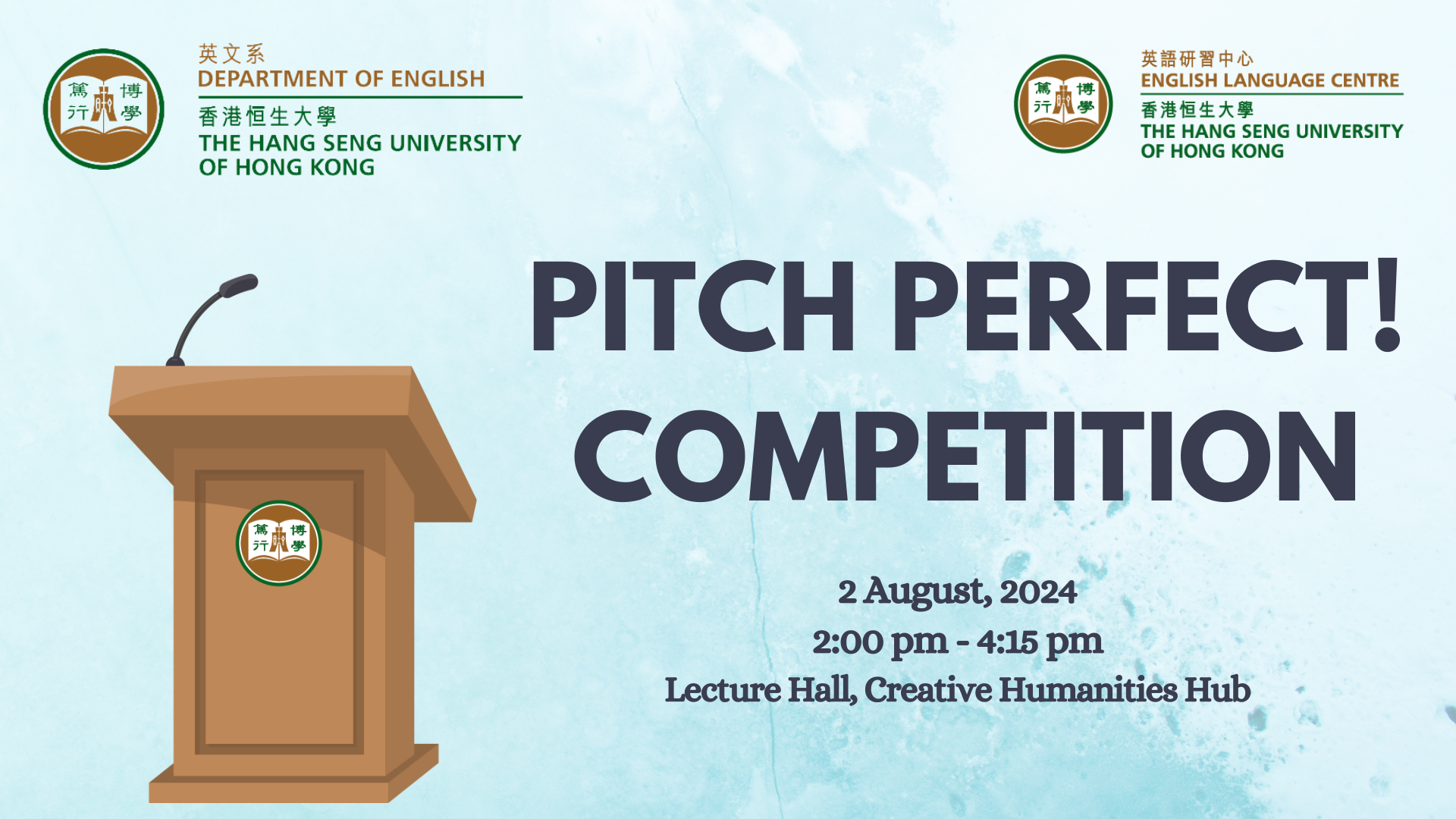 篤 博
行 學

英文系
DEPARTMENT OF ENGLISH
香港恒生大學
THE HANG SENG UNIVERSITY OF HONG KONG

篤 博
行 學

英語研習中心
ENGLISH LANGUAGE CENTRE
香港恒生大學
THE HANG SENG UNIVERSITY OF HONG KONG

PITCH PERFECT! COMPETITION

篤 博
行 學

2 August, 2024
2:00 pm - 4:15 pm
Lecture Hall, Creative Humanities Hub